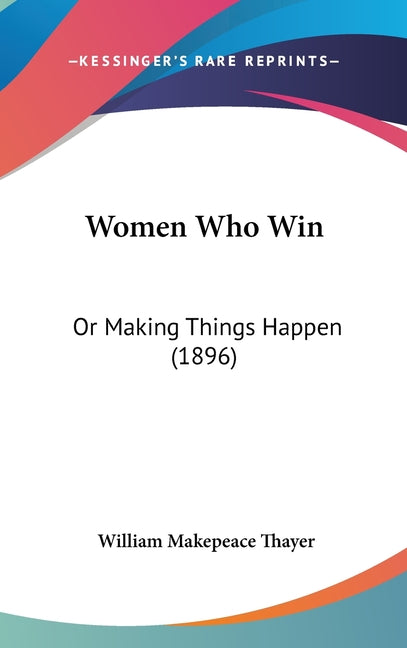 —KESSINGER'S RARE REPRINTS—

Women Who Win

Or Making Things Happen (1896)

William Makepeace Thayer